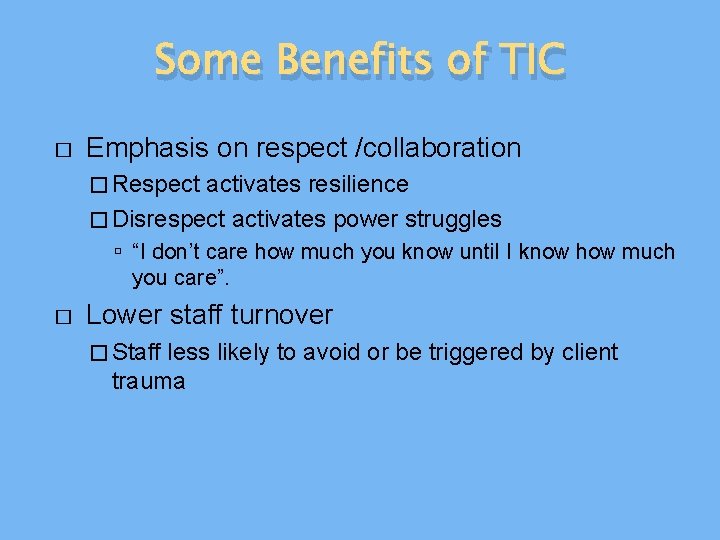 Some Benefits of TIC

□ Emphasis on respect /collaboration

□ Respect activates resilience

□ Disrespect activates power struggles

▫ “I don’t care how much you know until I know how much you care”.

□ Lower staff turnover

□ Staff less likely to avoid or be triggered by client trauma